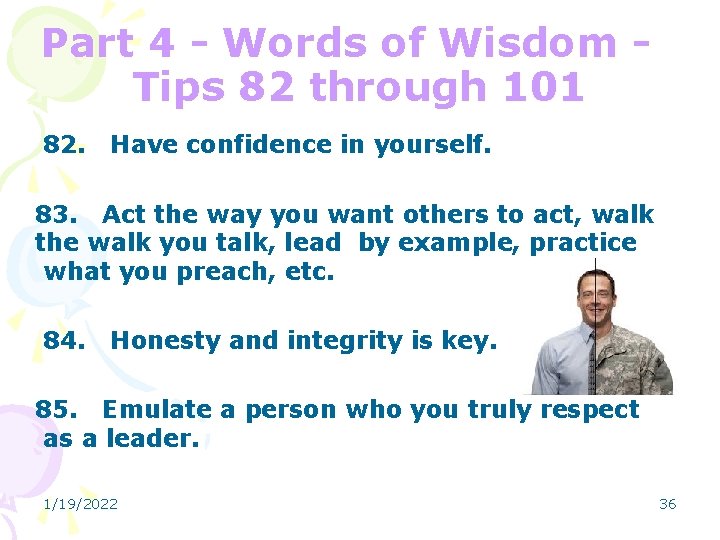 Part 4 - Words of Wisdom - Tips 82 through 101

82. Have confidence in yourself.

83. Act the way you want others to act, walk the walk you talk, lead by example, practice what you preach, etc.

84. Honesty and integrity is key.

85. Emulate a person who you truly respect as a leader.

1/19/2022

36